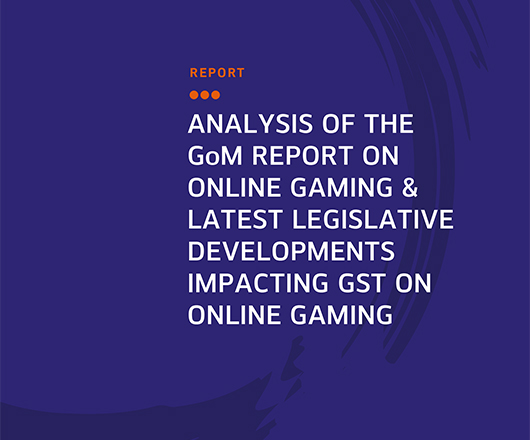 REPORT

ANALYSIS OF THE GoM REPORT ON ONLINE GAMING & LATEST LEGISLATIVE DEVELOPMENTS IMPACTING GST ON ONLINE GAMING